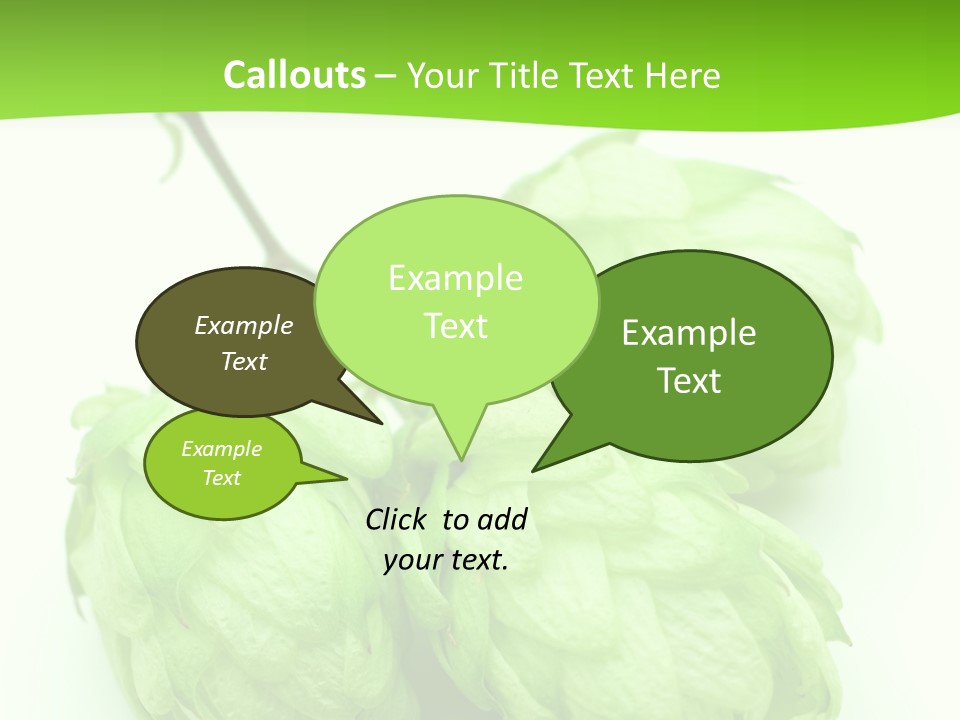 Callouts – Your Title Text Here

Example Text

Example Text

Example Text

Example Text

Click to add your text.